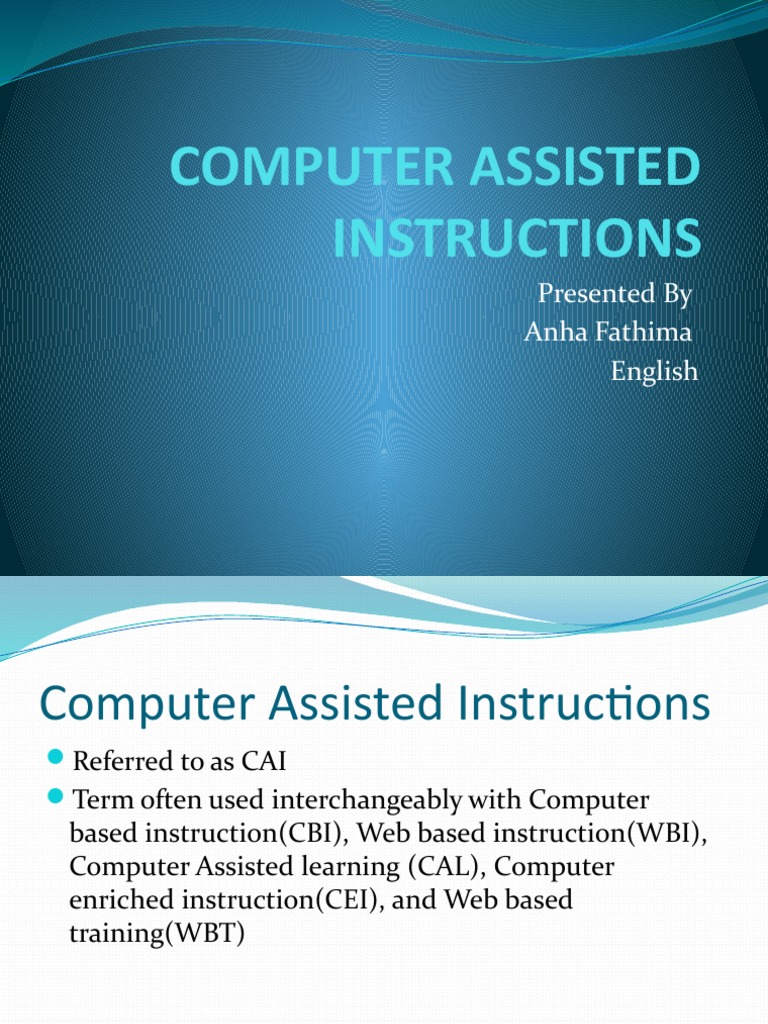 COMPUTER ASSISTED INSTRUCTIONS

Presented By
Anha Fathima
English

Computer Assisted Instructions

Referred to as CAI

Term often used interchangeably with Computer based instruction(CBI), Web based instruction(WBI), Computer Assisted learning (CAL), Computer enriched instruction(CEI), and Web based training(WBT)